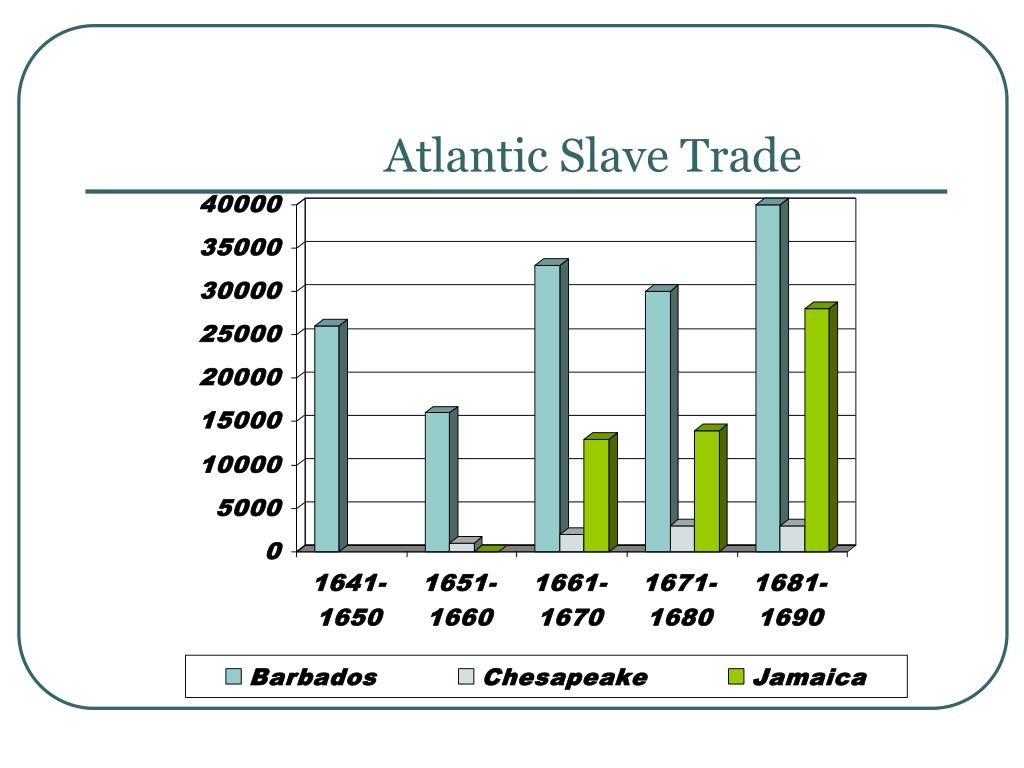 Atlantic Slave Trade

40000
35000
30000
25000
20000
15000
10000
5000
0

1641-1650
1651-1660
1661-1670
1671-1680
1681-1690

Barbados
Chesapeake
Jamaica